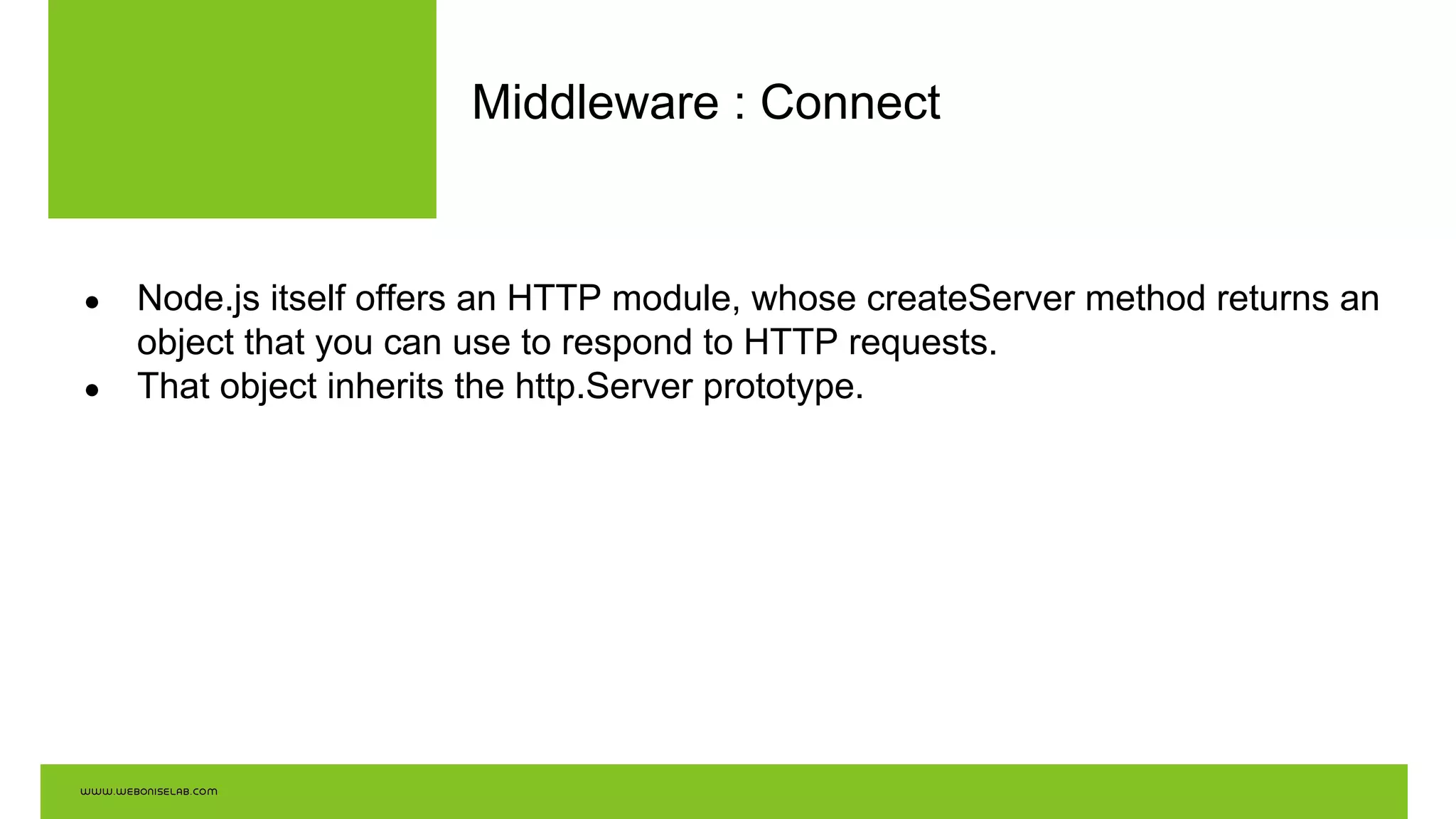 Middleware : Connect

- Node.js itself offers an HTTP module, whose createServer method returns an object that you can use to respond to HTTP requests.
- That object inherits the http.Server prototype.

www.weboniselab.com